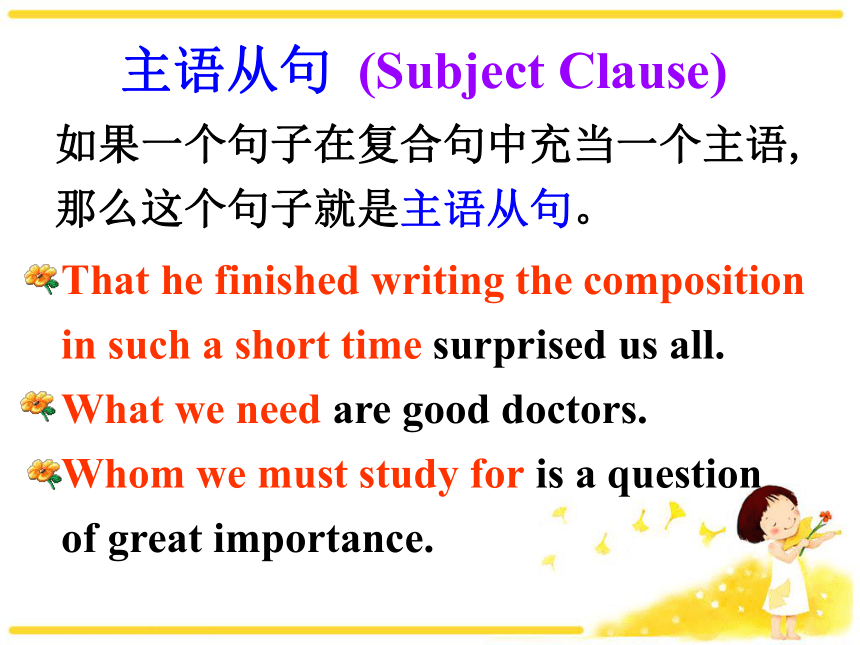 主语从句 (Subject Clause)

如果一个句子在复合句中充当一个主语，那么这个句子就是主语从句。

That he finished writing the composition in such a short time surprised us all.

What we need are good doctors.

Whom we must study for is a question of great importance.